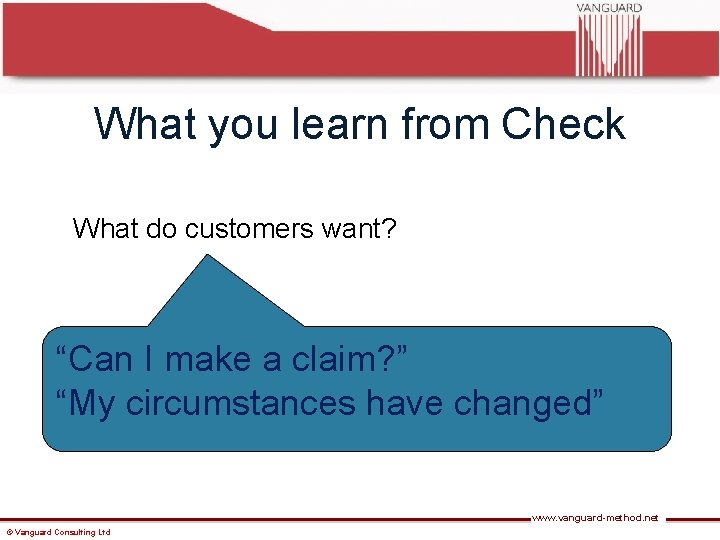 VANGUARD

What you learn from Check

What do customers want?

“Can I make a claim?”
“My circumstances have changed”

www.vanguard-method.net

© Vanguard Consulting Ltd